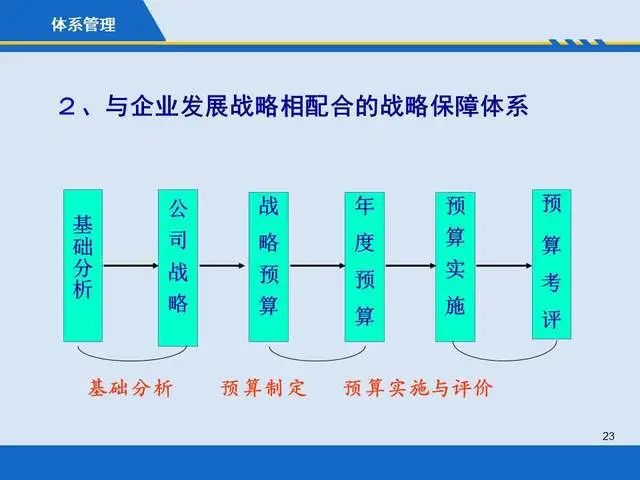 体系管理

2、与企业发展战略相配合的战略保障体系

基础分析

公司战略

战略预算

年度预算

预算实施

预算考评

基础分析　预算制定　预算实施与评价

23